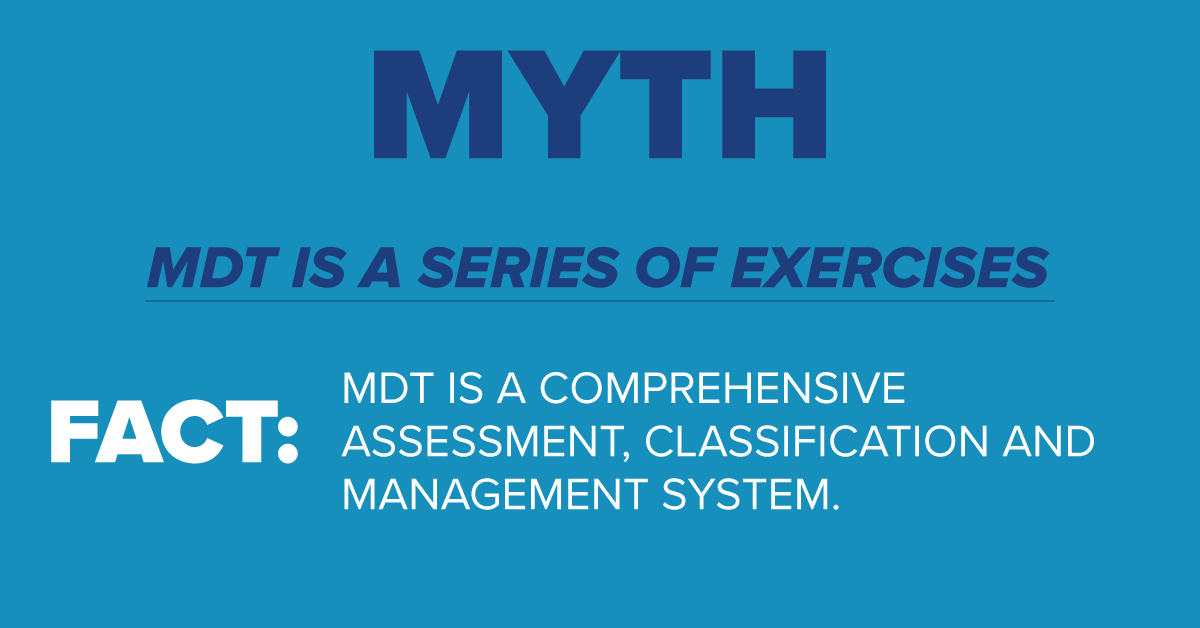 MYTH

MDT IS A SERIES OF EXERCISES

FACT:

MDT IS A COMPREHENSIVE ASSESSMENT, CLASSIFICATION AND MANAGEMENT SYSTEM.